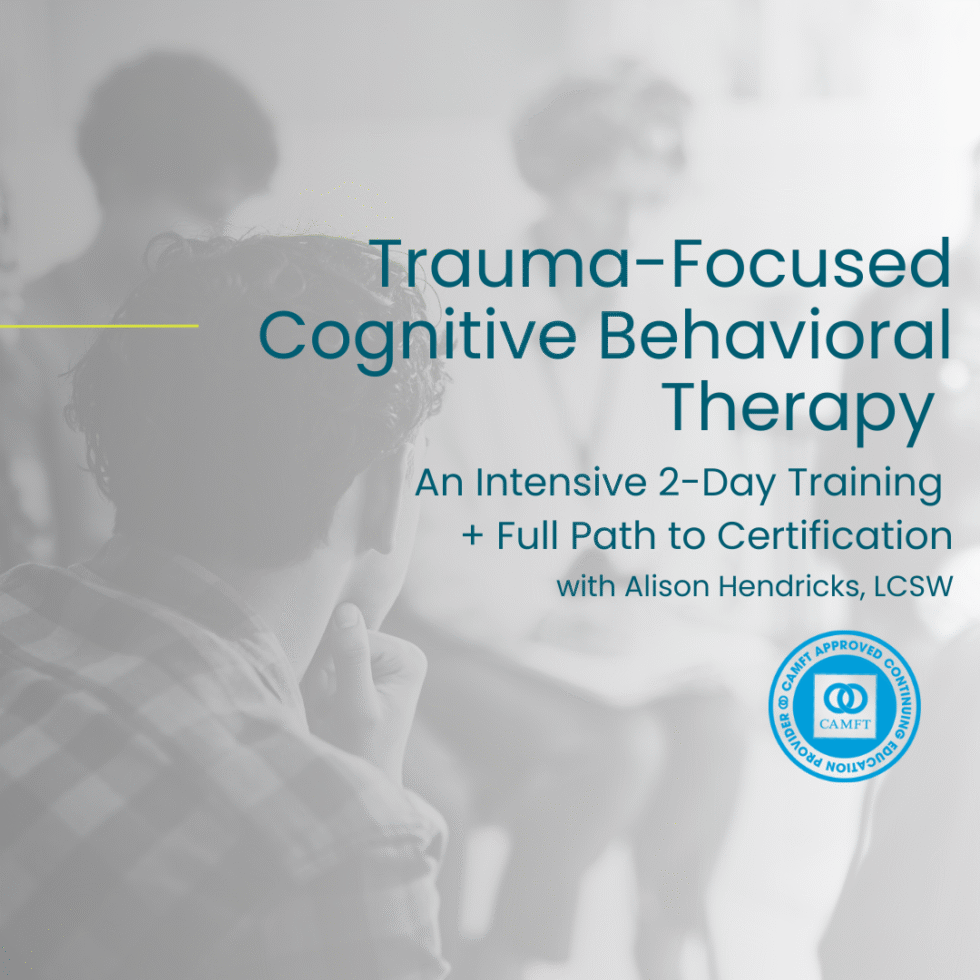 Trauma-Focused Cognitive Behavioral Therapy

An Intensive 2-Day Training + Full Path to Certification

with Alison Hendricks, LCSW

CAMFT APPROVED CONTINUING EDUCATION PROVIDER

CAMFT